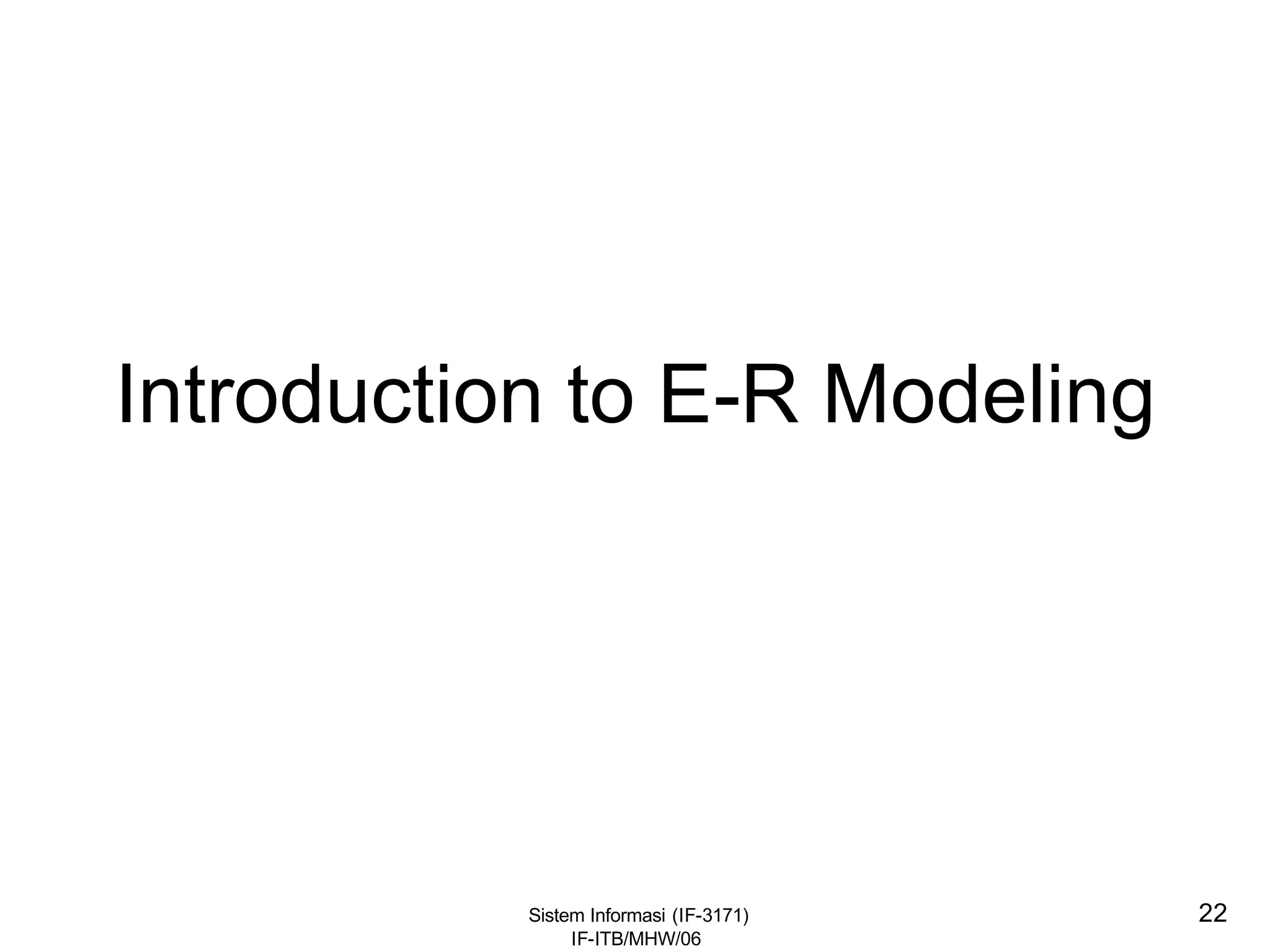 Introduction to E-R Modeling

Sistem Informasi (IF-3171)
IF-ITB/MHW/06

22